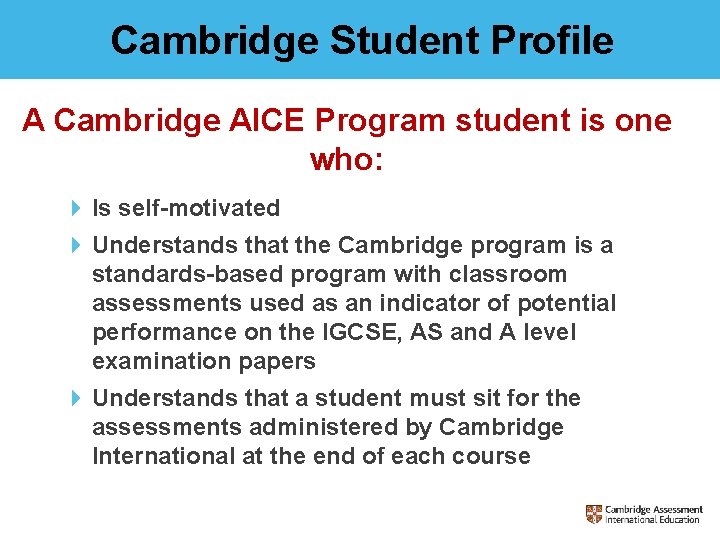 Cambridge Student Profile

A Cambridge AICE Program student is one who:

Is self-motivated

Understands that the Cambridge program is a standards-based program with classroom assessments used as an indicator of potential performance on the IGCSE, AS and A level examination papers

Understands that a student must sit for the assessments administered by Cambridge International at the end of each course

Cambridge Assessment International Education